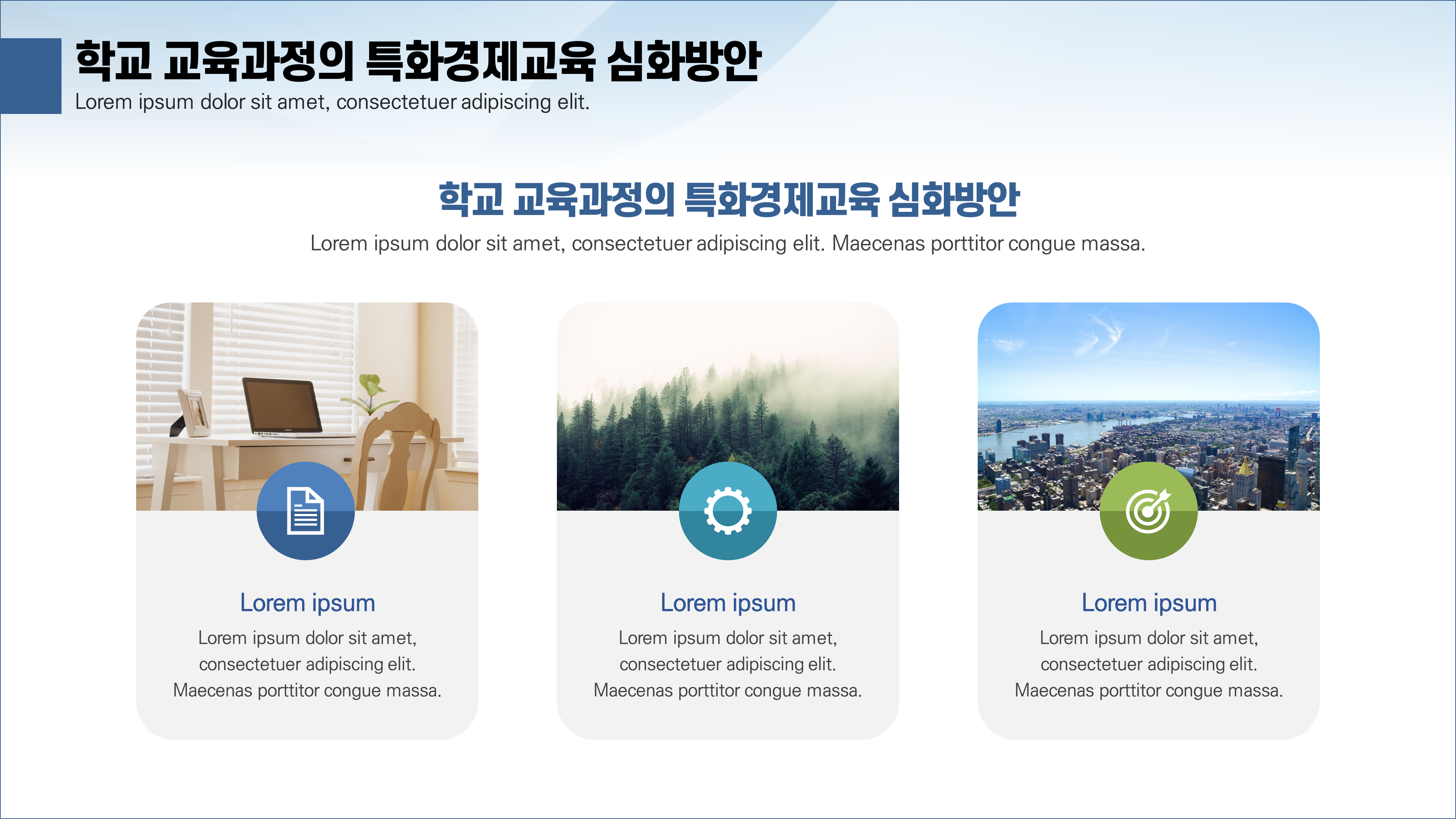 학교 교육과정의 특화경제교육 심화방안
Lorem ipsum dolor sit amet, consectetuer adipiscing elit.

학교 교육과정의 특화경제교육 심화방안
Lorem ipsum dolor sit amet, consectetuer adipiscing elit. Maecenas porttitor congue massa.

Lorem ipsum
Lorem ipsum dolor sit amet, consectetuer adipiscing elit. Maecenas porttitor congue massa.

Lorem ipsum
Lorem ipsum dolor sit amet, consectetuer adipiscing elit. Maecenas porttitor congue massa.

Lorem ipsum
Lorem ipsum dolor sit amet, consectetuer adipiscing elit. Maecenas porttitor congue massa.